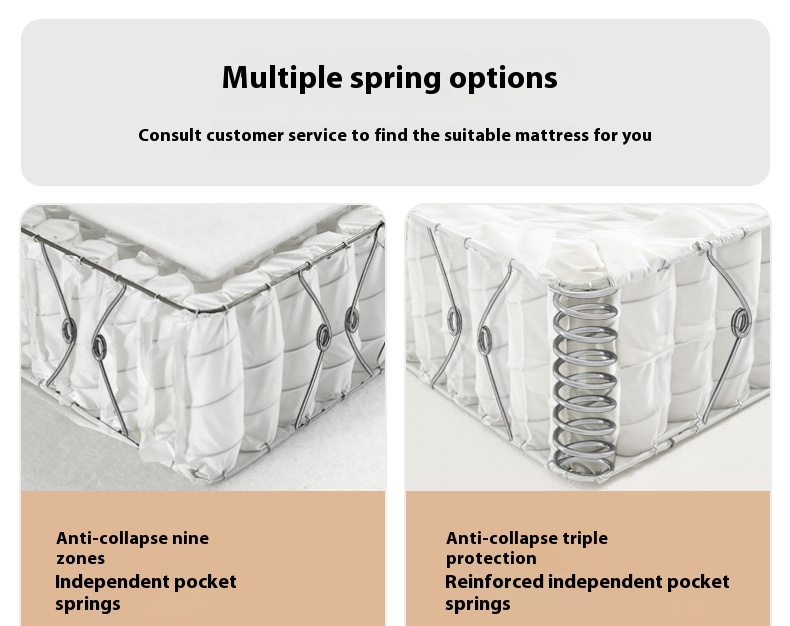 Multiple spring options

Consult customer service to find the suitable mattress for you

Anti-collapse nine zones

Independent pocket springs

Anti-collapse triple protection

Reinforced independent pocket springs